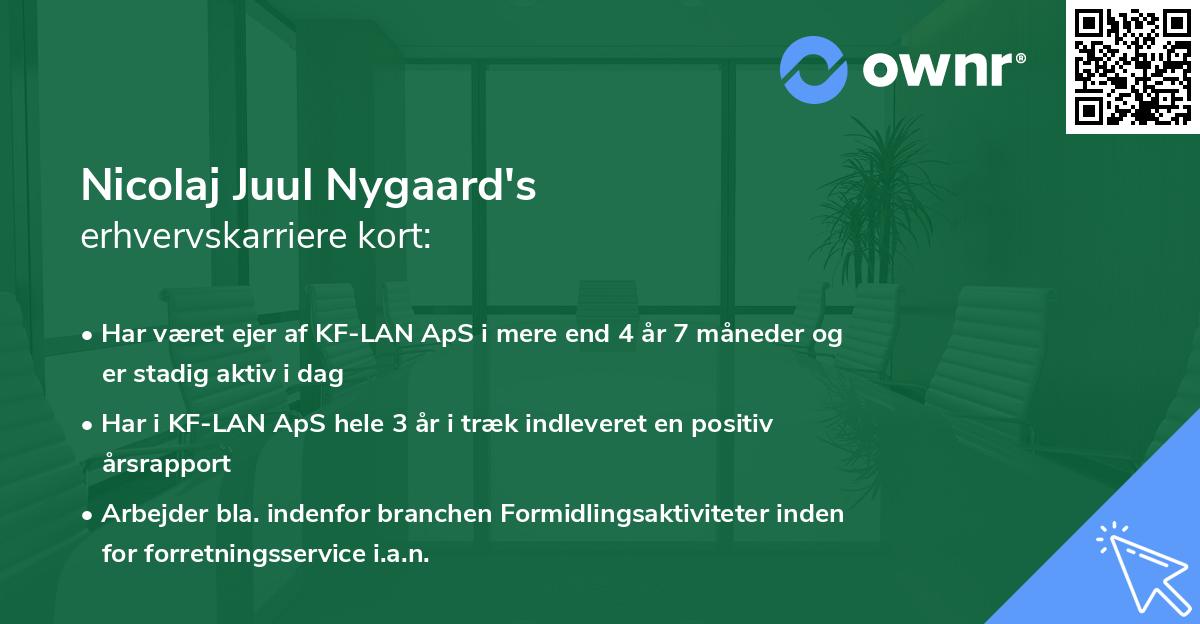 ownr®

Nicolaj Juul Nygaard's
erhvervskarriere kort:

• Har været ejer af KF-LAN ApS i mere end 4 år 7 måneder og er stadig aktiv i dag
• Har i KF-LAN ApS hele 3 år i træk indleveret en positiv årsrapport
• Arbejder bla. indenfor branchen Formidlingsaktiviteter inden for forretningsservice i.a.n.